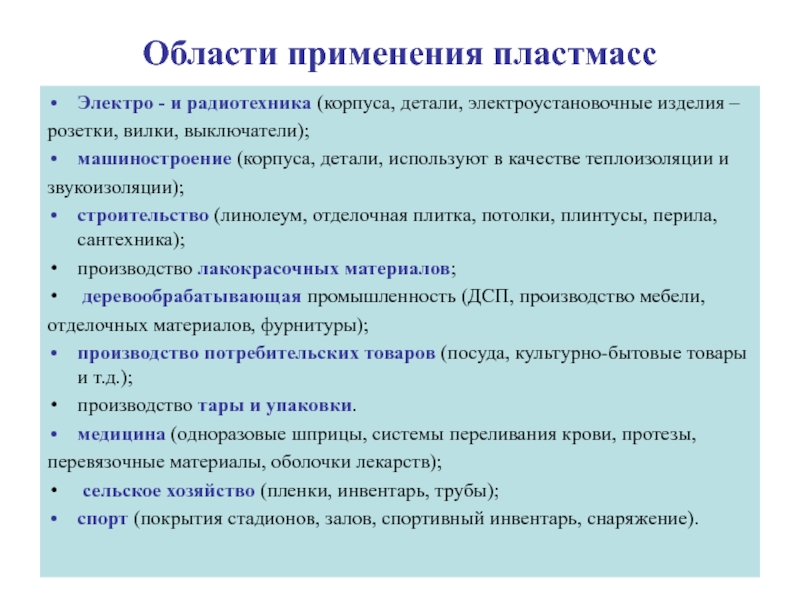 Области применения пластмасс

• Электро - и радиотехника (корпуса, детали, электроустановочные изделия – розетки, вилки, выключатели);
• машиностроение (корпуса, детали, используют в качестве теплоизоляции и звукоизоляции);
• строительство (линолеум, отделочная плитка, потолки, плинтусы, перила, сантехника);
• производство лакокрасочных материалов;
• деревообрабатывающая промышленность (ДСП, производство мебели, отделочных материалов, фурнитуры);
• производство потребительских товаров (посуда, культурно-бытовые товары и т.д.);
• производство тары и упаковки.
• медицина (одноразовые шприцы, системы переливания крови, протезы, перевязочные материалы, оболочки лекарств);
• сельское хозяйство (пленки, инвентарь, трубы);
• спорт (покрытия стадионов, залов, спортивный инвентарь, снаряжение).